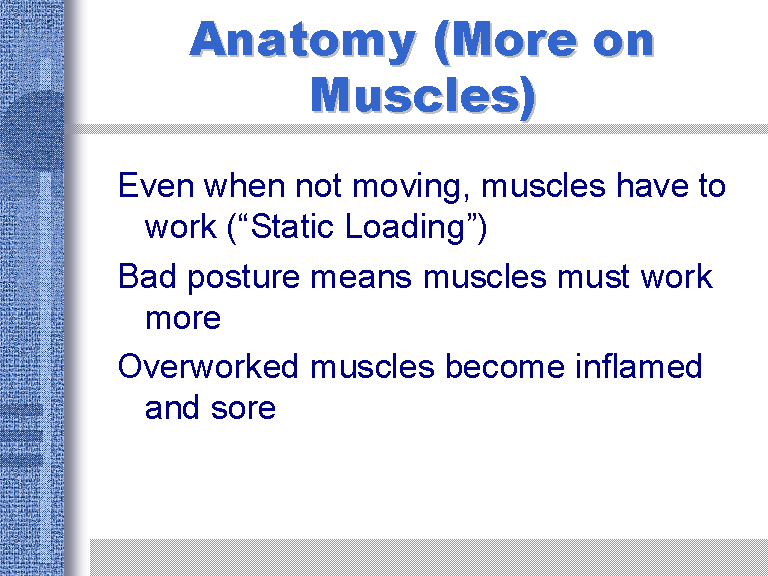 Anatomy (More on Muscles)

Even when not moving, muscles have to work (“Static Loading”)

Bad posture means muscles must work more

Overworked muscles become inflamed and sore